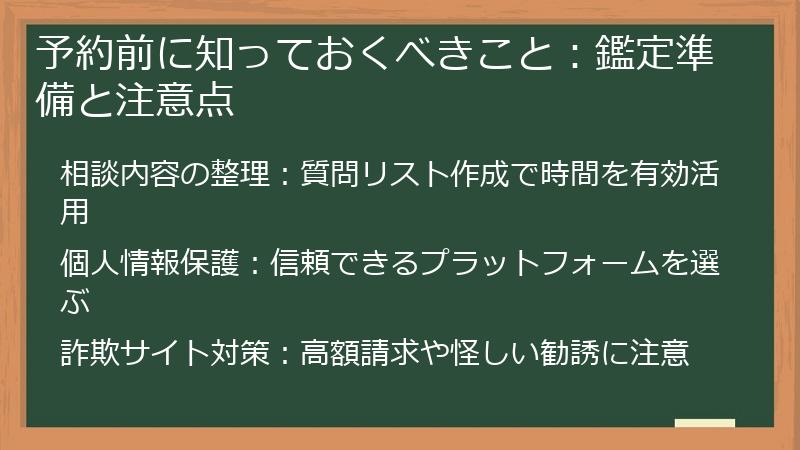 予約前に知っておくべきこと：鑑定準備と注意点

相談内容の整理：質問リスト作成で時間を有効活用

個人情報保護：信頼できるプラットフォームを選ぶ

詐欺サイト対策：高額請求や怪しい勧誘に注意